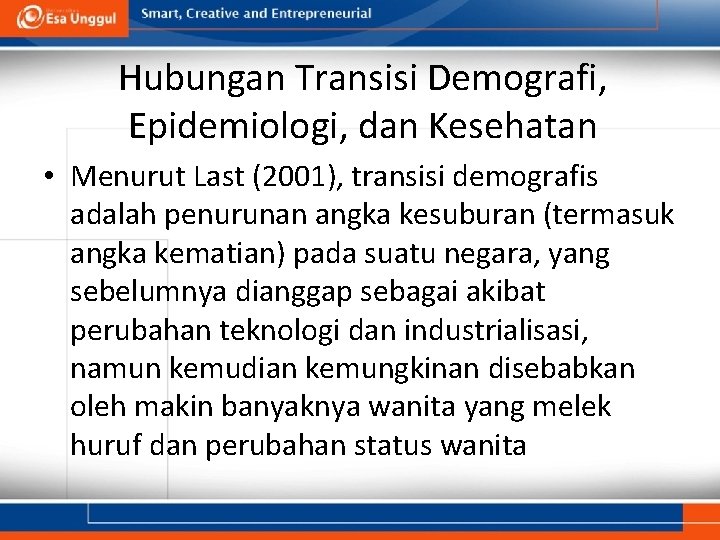 Esa Unggul
Smart, Creative and Entrepreneurial

Hubungan Transisi Demografi, Epidemiologi, dan Kesehatan

• Menurut Last (2001), transisi demografis adalah penurunan angka kesuburan (termasuk angka kematian) pada suatu negara, yang sebelumnya dianggap sebagai akibat perubahan teknologi dan industrialisasi, namun kemudian kemungkinan disebabkan oleh makin banyaknya wanita yang melek huruf dan perubahan status wanita